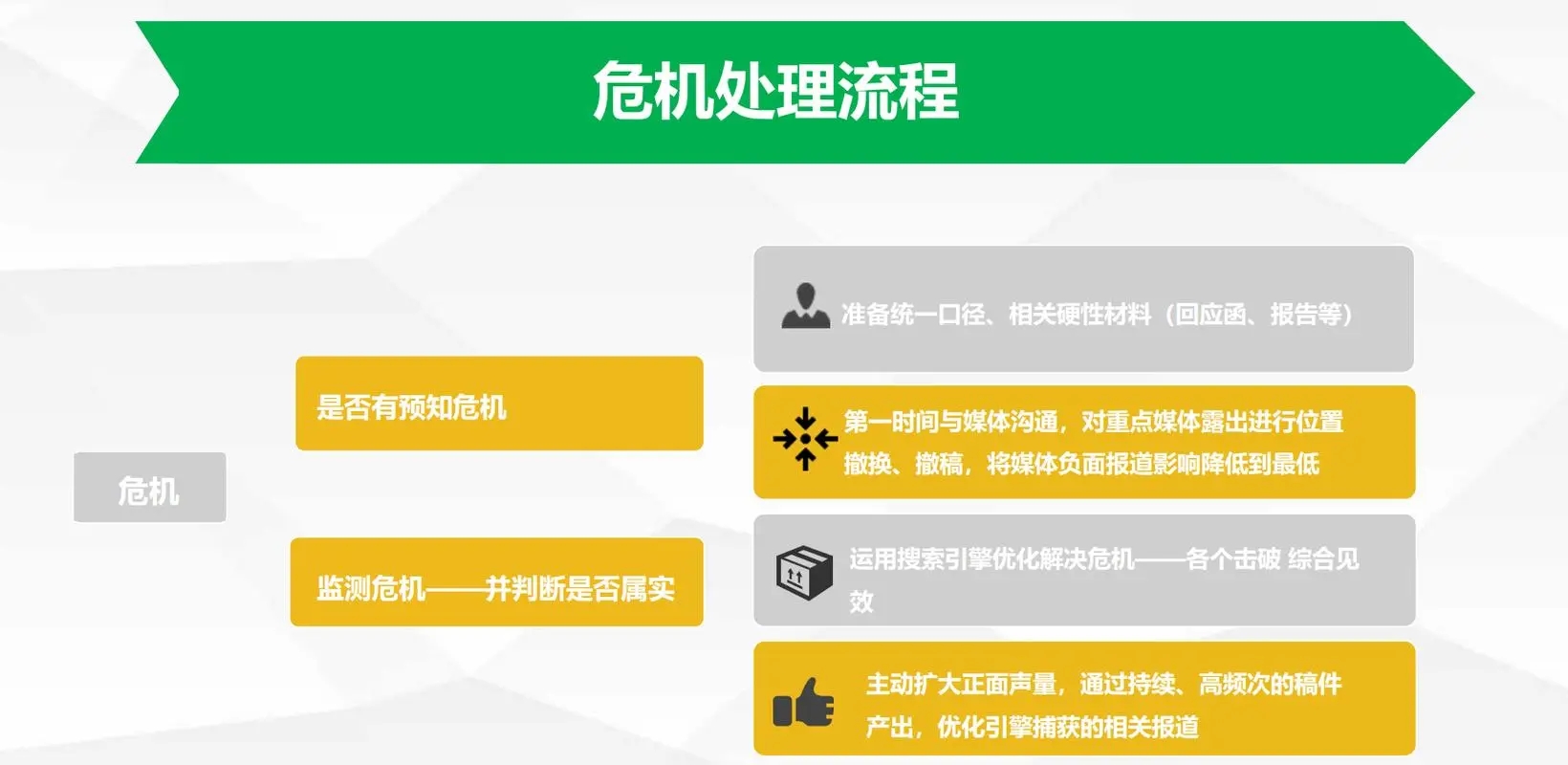 危机处理流程

危机

是否有预知危机

监测危机——并判断是否属实

准备统一口径、相关硬性材料（回应函、报告等）

第一时间与媒体沟通，对重点媒体露出进行位置撤换、撤稿，将媒体负面报道影响降低到最低

运用搜索引擎优化解决危机——各个击破 综合见效

主动扩大正面声量，通过持续、高频次的稿件产出，优化引擎捕获的相关报道